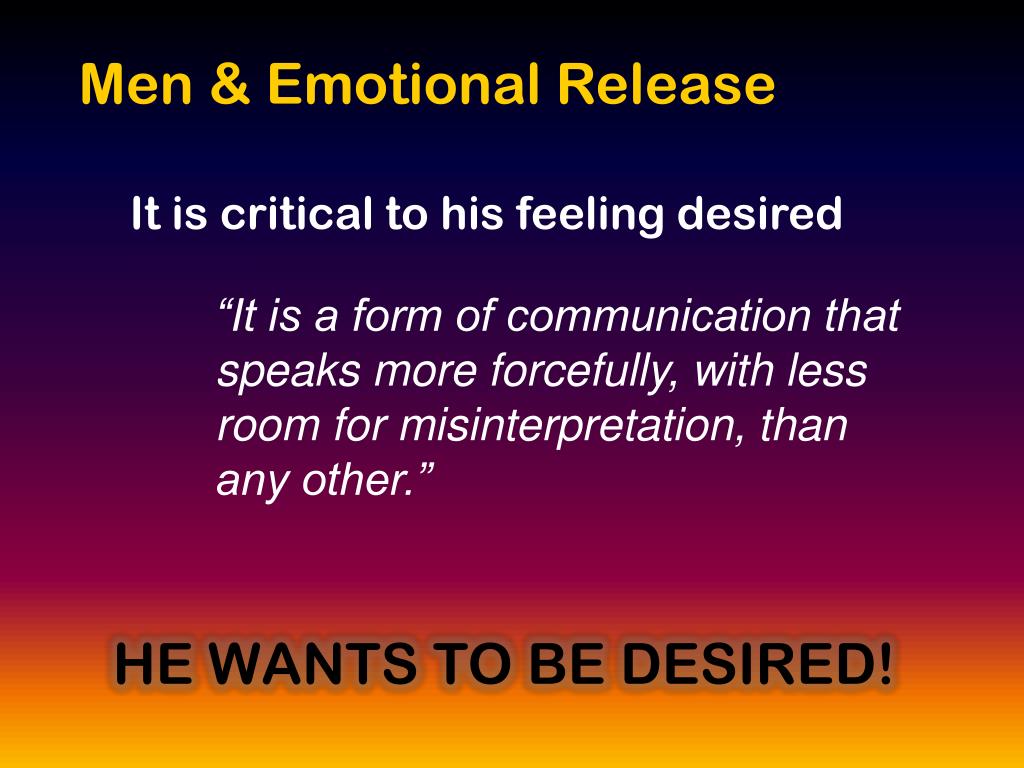 Men & Emotional Release

It is critical to his feeling desired

“It is a form of communication that speaks more forcefully, with less room for misinterpretation, than any other.”

HE WANTS TO BE DESIRED!